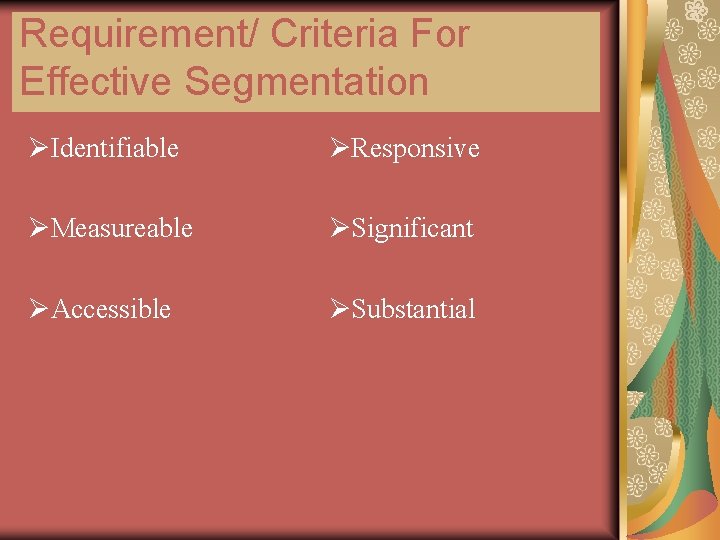 Requirement/ Criteria For Effective Segmentation

➢Identifiable

➢Measureable

➢Accessible

➢Responsive

➢Significant

➢Substantial